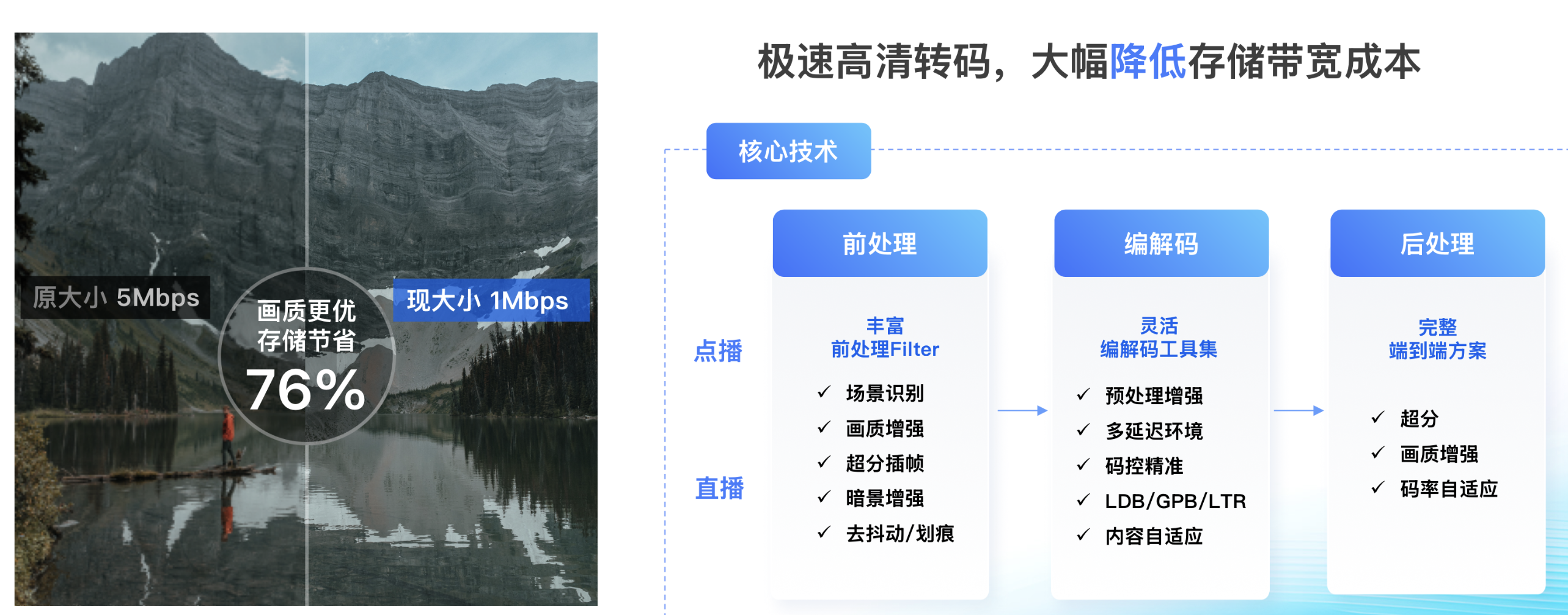 原大小 5Mbps

画质更优
存储节省
76%

现大小 1Mbps

极速高清转码，大幅降低存储带宽成本

核心技术

点播

直播

前处理

丰富
前处理Filter

✓ 场景识别
✓ 画质增强
✓ 超分插帧
✓ 暗景增强
✓ 去抖动/划痕

编解码

灵活
编解码工具集

✓ 预处理增强
✓ 多延迟环境
✓ 码控精准
✓ LDB/GPB/LTR
✓ 内容自适应

后处理

完整
端到端方案

✓ 超分
✓ 画质增强
✓ 码率自适应